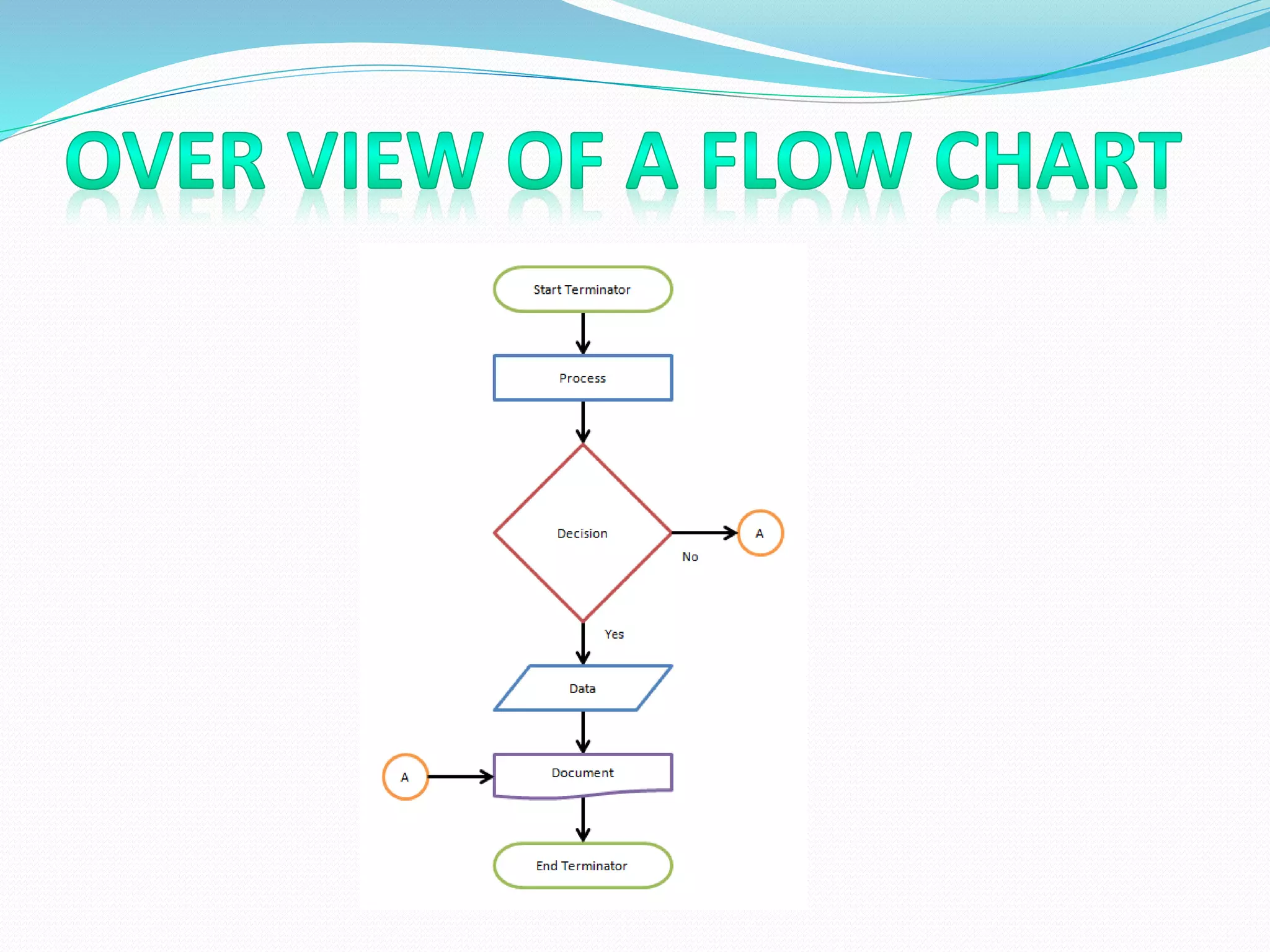 OVER VIEW OF A FLOW CHART

Start Terminator

Process

Decision

A

No

Yes

Data

A

Document

End Terminator